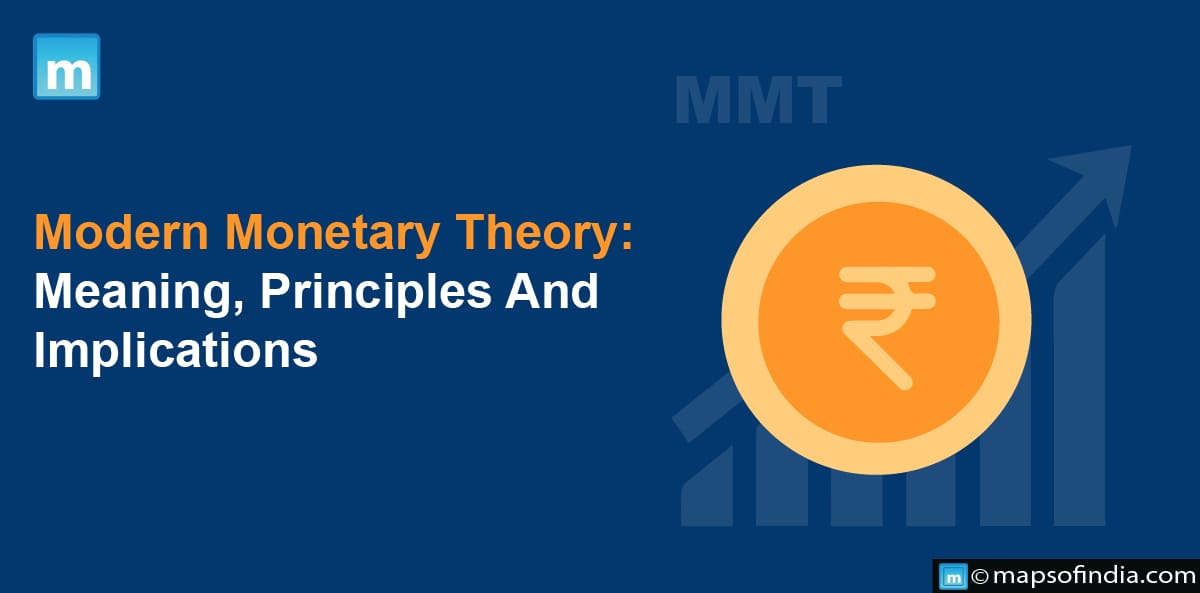 m

MMT

Modern Monetary Theory: Meaning, Principles And Implications

₹

m © mapsofindia.com